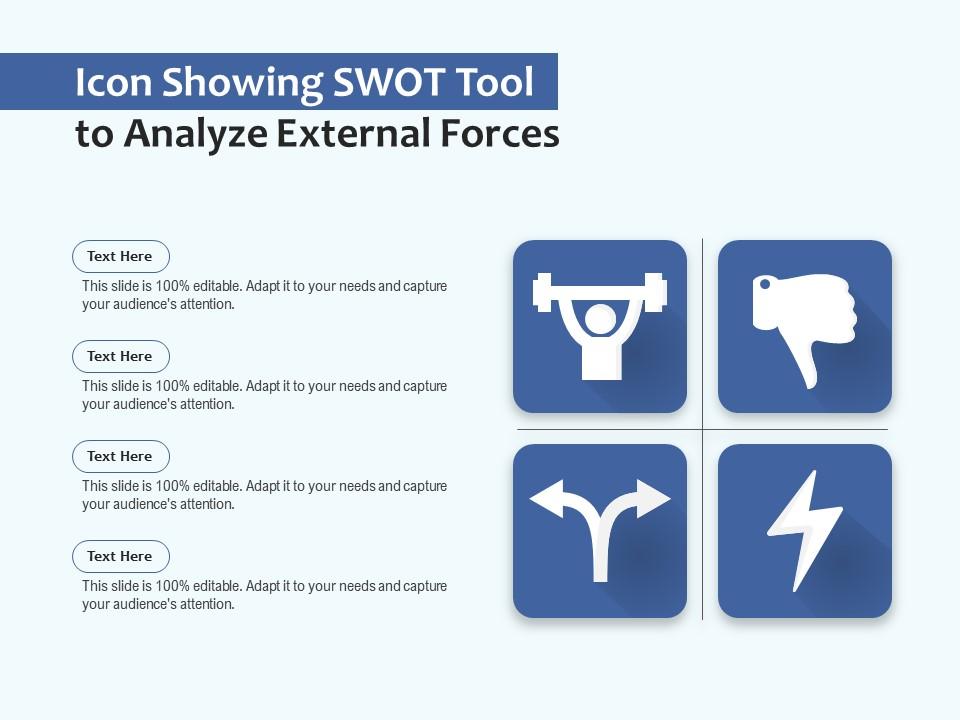 Icon Showing SWOT Tool to Analyze External Forces

Text Here

This slide is 100% editable. Adapt it to your needs and capture your audience's attention.

Text Here

This slide is 100% editable. Adapt it to your needs and capture your audience's attention.

Text Here

This slide is 100% editable. Adapt it to your needs and capture your audience's attention.

Text Here

This slide is 100% editable. Adapt it to your needs and capture your audience's attention.